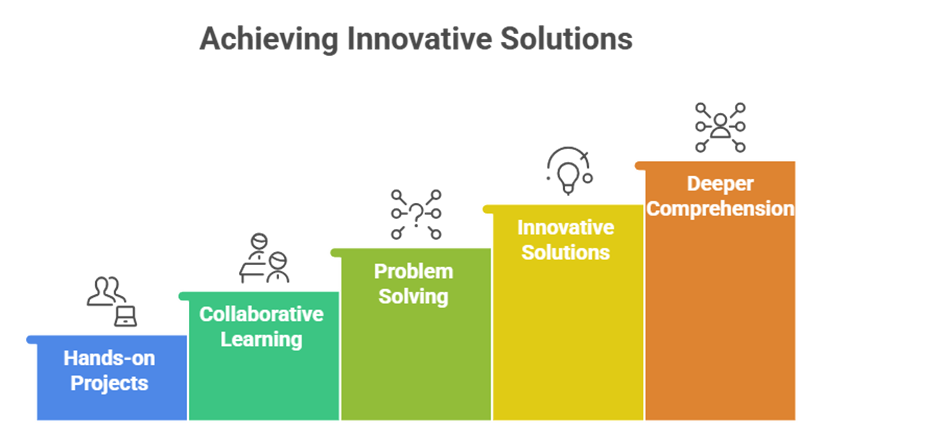 Achieving Innovative Solutions

Hands-on Projects

Collaborative Learning

Problem Solving

Innovative Solutions

Deeper Comprehension